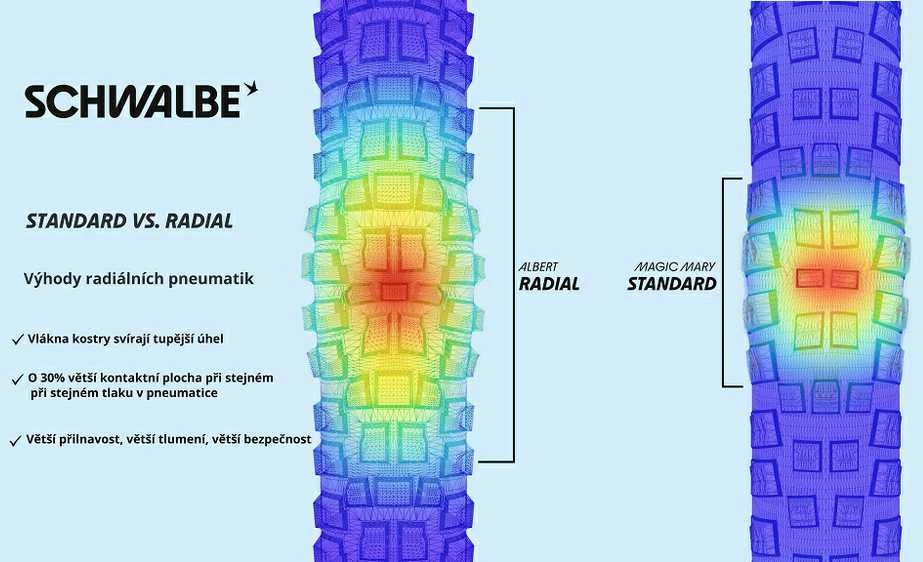 SCHWALBE

STANDARD VS. RADIAL

Výhody radiálních pneumatik

✓ Vlákna kostry svírají tupější úhel

✓ O 30% větší kontaktní plocha při stejném při stejném tlaku v pneumatice

✓ Větší přilnavost, větší tlumení, větší bezpečnost

ALBERT
RADIAL

MAGIC MARY
STANDARD